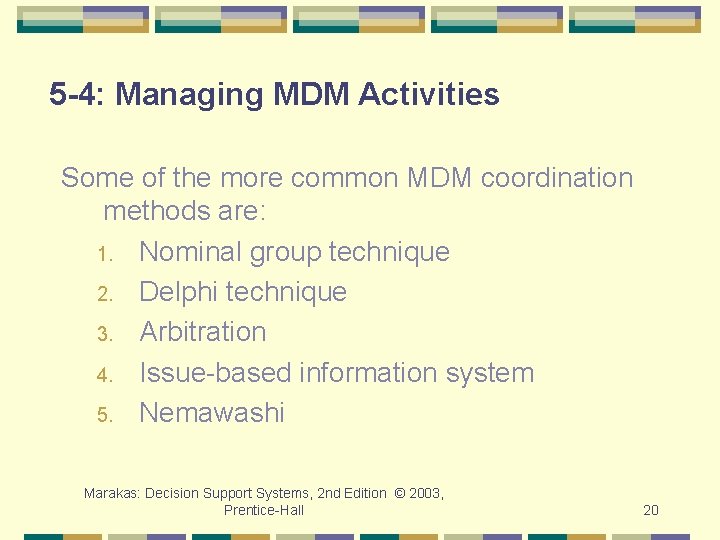 5-4: Managing MDM Activities

Some of the more common MDM coordination methods are:

1. Nominal group technique
2. Delphi technique
3. Arbitration
4. Issue-based information system
5. Nemawashi

Marakas: Decision Support Systems, 2nd Edition © 2003, Prentice-Hall

20